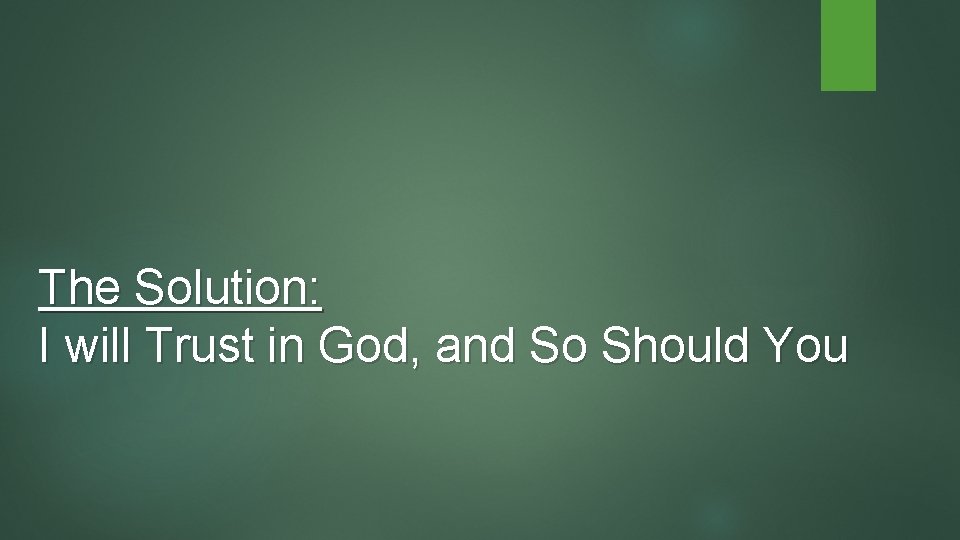 The Solution:
I will Trust in God, and So Should You